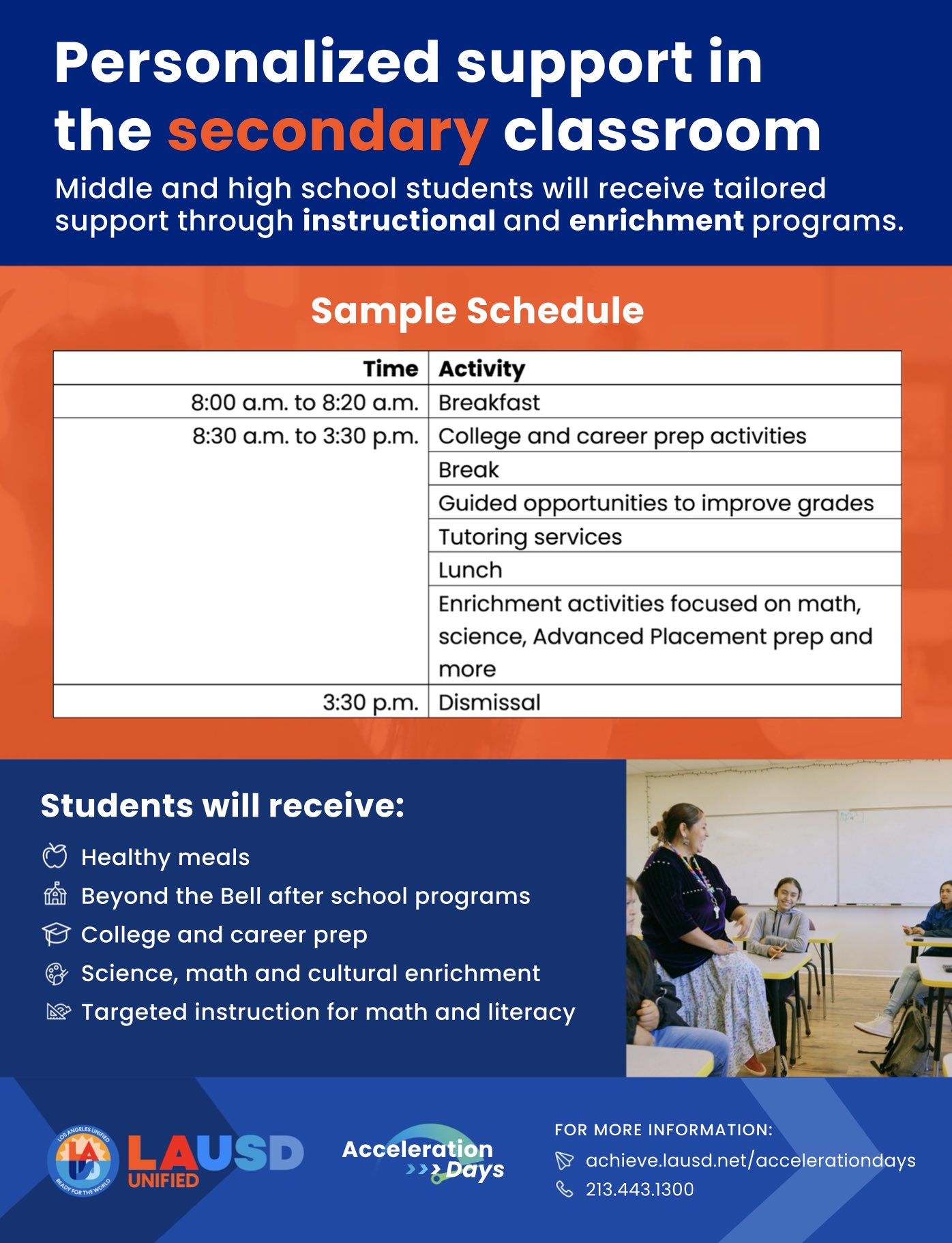 Personalized support in the secondary classroom

Middle and high school students will receive tailored support through instructional and enrichment programs.

Sample Schedule

| Time | Activity |
|---|---|
| 8:00 a.m. to 8:20 a.m. | Breakfast |
| 8:30 a.m. to 3:30 p.m. | College and career prep activities |
| | Break |
| | Guided opportunities to improve grades |
| | Tutoring services |
| | Lunch |
| | Enrichment activities focused on math, science, Advanced Placement prep and more |
| 3:30 p.m. | Dismissal |

Students will receive:

Healthy meals

Beyond the Bell after school programs

College and career prep

Science, math and cultural enrichment

Targeted instruction for math and literacy

LOS ANGELES UNIFIED LA READY FOR THE WORLD LAUSD UNIFIED

Acceleration Days

FOR MORE INFORMATION:

achieve.lausd.net/accelerationdays

213.443.1300